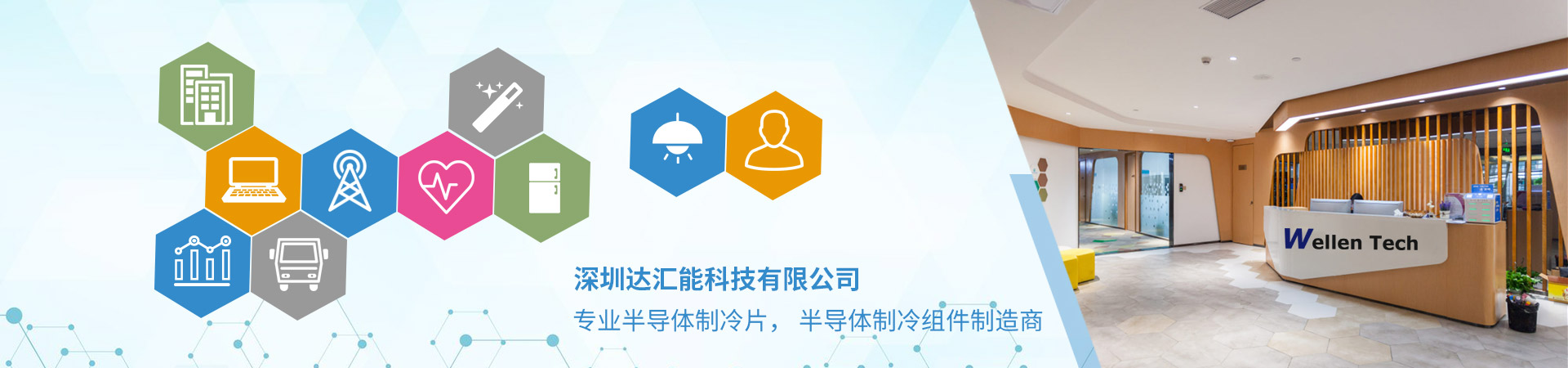 深圳达汇能科技有限公司

专业半导体制冷片， 半导体制冷组件制造商

Wellen Tech